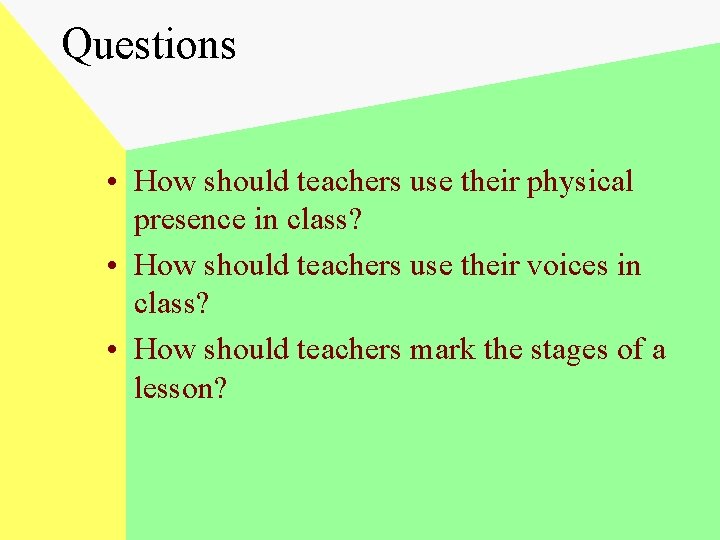 Questions

• How should teachers use their physical presence in class?
• How should teachers use their voices in class?
• How should teachers mark the stages of a lesson?